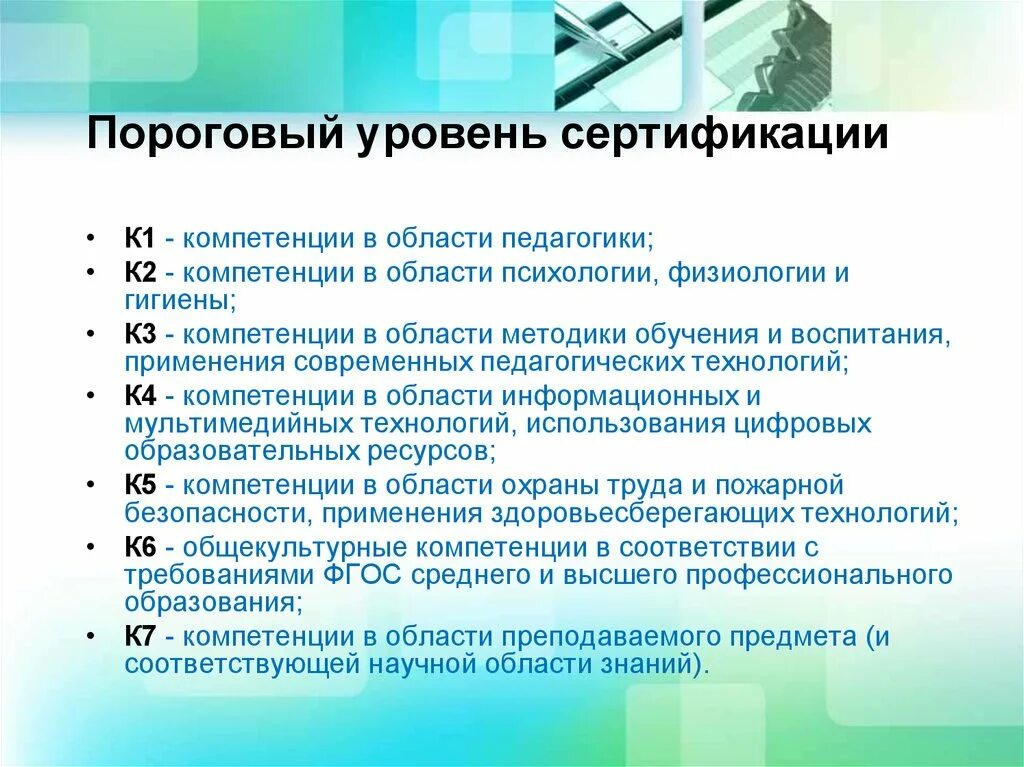 Пороговый уровень сертификации

• К1 - компетенции в области педагогики;
• К2 - компетенции в области психологии, физиологии и гигиены;
• К3 - компетенции в области методики обучения и воспитания, применения современных педагогических технологий;
• К4 - компетенции в области информационных и мультимедийных технологий, использования цифровых образовательных ресурсов;
• К5 - компетенции в области охраны труда и пожарной безопасности, применения здоровьесберегающих технологий;
• К6 - общекультурные компетенции в соответствии с требованиями ФГОС среднего и высшего профессионального образования;
• К7 - компетенции в области преподаваемого предмета (и соответствующей научной области знаний).